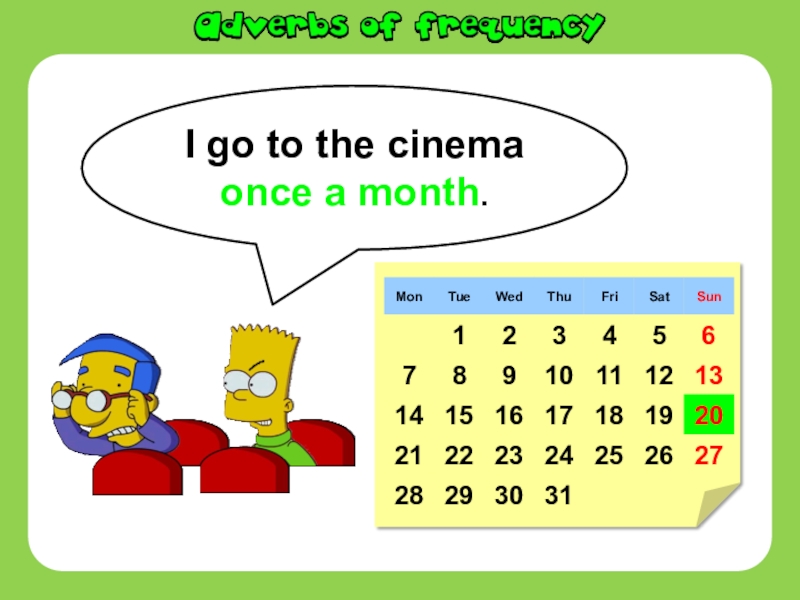 Adverbs of frequency

I go to the cinema once a month.

| Mon | Tue | Wed | Thu | Fri | Sat | Sun |
|---|---|---|---|---|---|---|
| | 1 | 2 | 3 | 4 | 5 | 6 |
| 7 | 8 | 9 | 10 | 11 | 12 | 13 |
| 14 | 15 | 16 | 17 | 18 | 19 | 20 |
| 21 | 22 | 23 | 24 | 25 | 26 | 27 |
| 28 | 29 | 30 | 31 | | | |